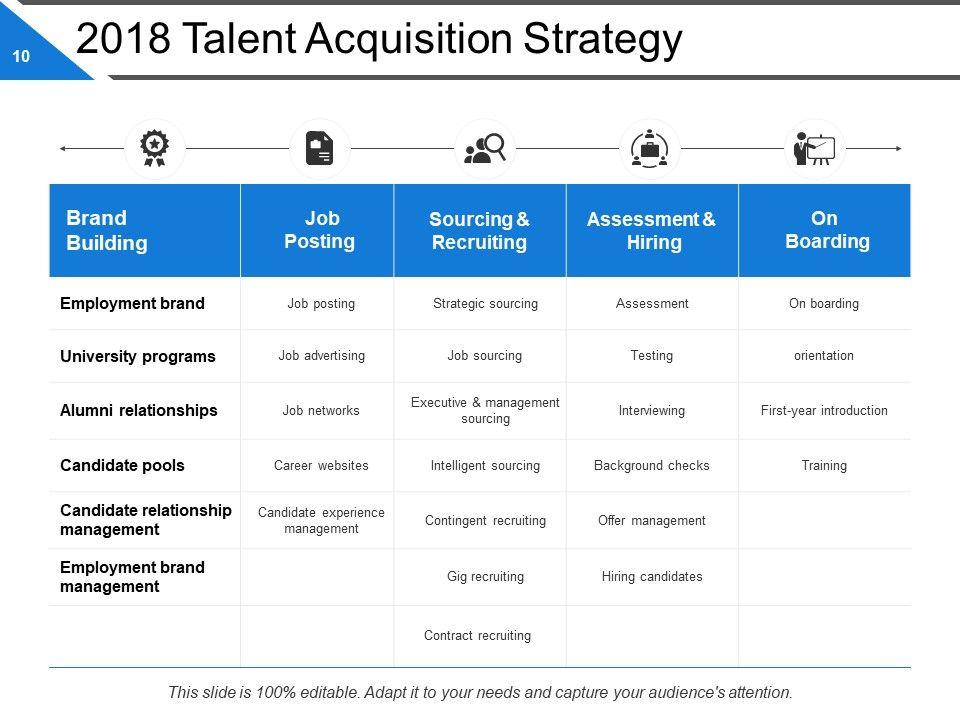 10

2018 Talent Acquisition Strategy

| Brand Building | Job Posting | Sourcing & Recruiting | Assessment & Hiring | On Boarding |
|---|---|---|---|---|
| Employment brand | Job posting | Strategic sourcing | Assessment | On boarding |
| University programs | Job advertising | Job sourcing | Testing | orientation |
| Alumni relationships | Job networks | Executive & management sourcing | Interviewing | First-year introduction |
| Candidate pools | Career websites | Intelligent sourcing | Background checks | Training |
| Candidate relationship management | Candidate experience management | Contingent recruiting | Offer management | |
| Employment brand management | | Gig recruiting | Hiring candidates | |
| | | Contract recruiting | | |

This slide is 100% editable. Adapt it to your needs and capture your audience's attention.